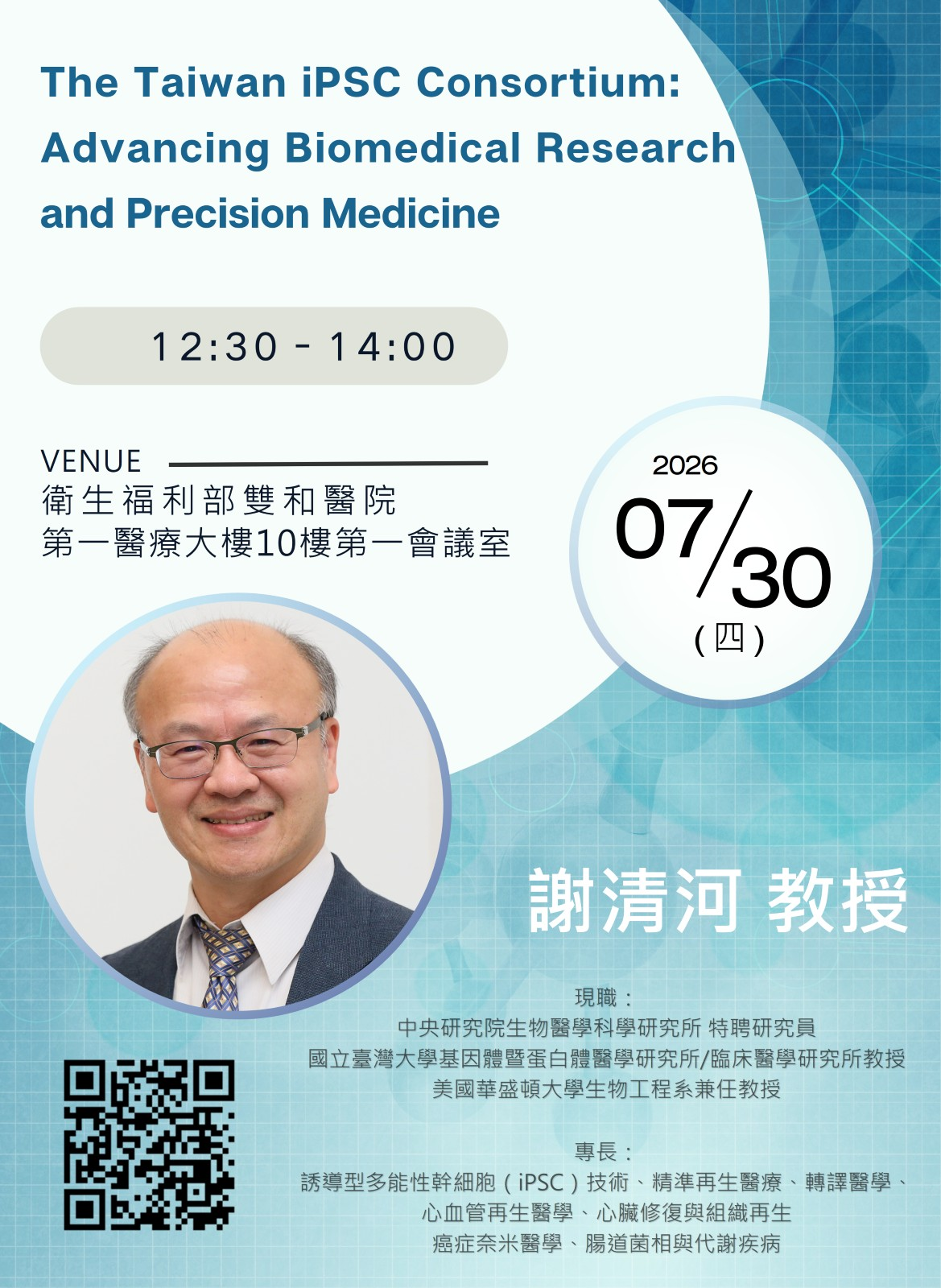 The Taiwan iPSC Consortium: Advancing Biomedical Research and Precision Medicine

12:30 - 14:00

VENUE
衛生福利部雙和醫院
第一醫療大樓10樓第一會議室

2026
07/30
(四)

謝清河 教授

現職：
中央研究院生物醫學科學研究所 特聘研究員
國立臺灣大學基因體暨蛋白體醫學研究所/臨床醫學研究所教授
美國華盛頓大學生物工程系兼任教授

專長：
誘導型多能性幹細胞（iPSC）技術、精準再生醫療、轉譯醫學、
心血管再生醫學、心臟修復與組織再生
癌症奈米醫學、腸道菌相與代謝疾病